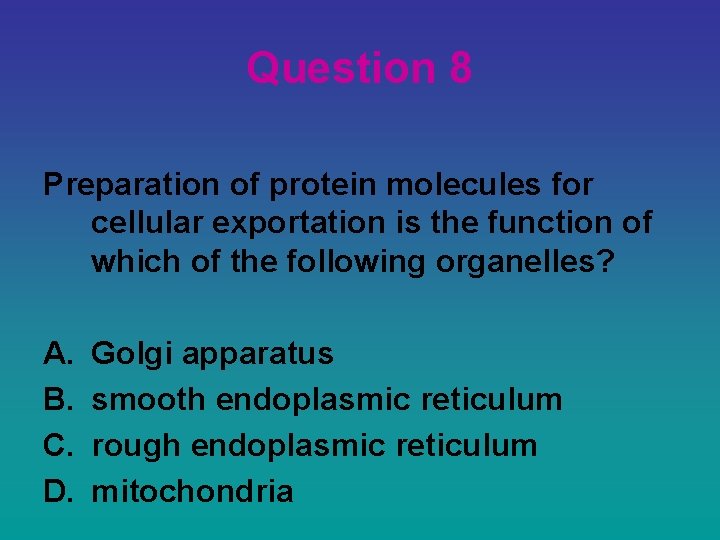 Question 8

Preparation of protein molecules for cellular exportation is the function of which of the following organelles?

A. Golgi apparatus
B. smooth endoplasmic reticulum
C. rough endoplasmic reticulum
D. mitochondria